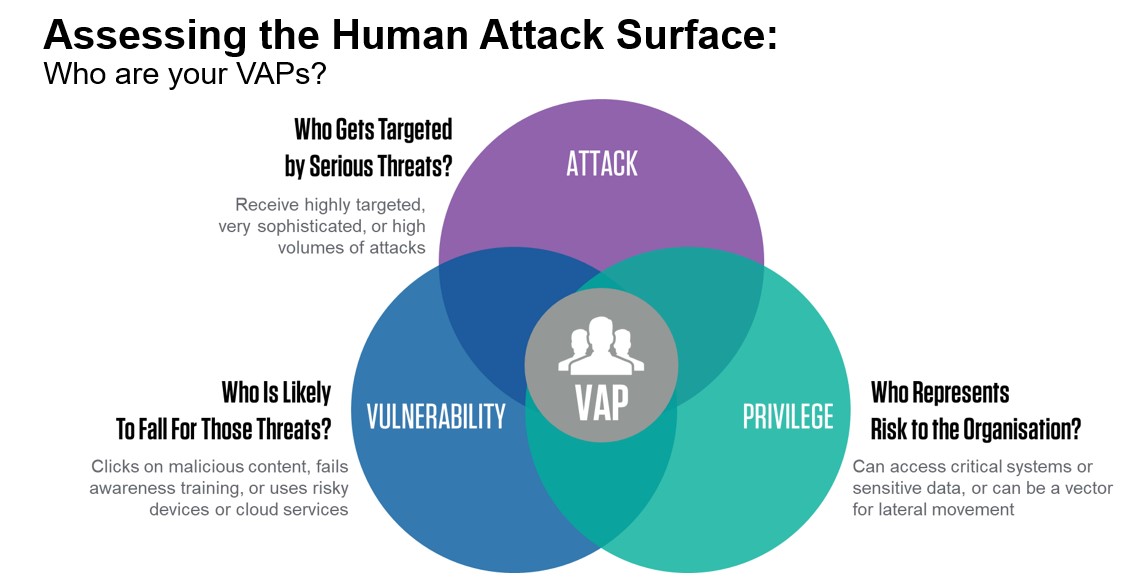 Assessing the Human Attack Surface:
Who are your VAPs?

Who Gets Targeted by Serious Threats?

Receive highly targeted, very sophisticated, or high volumes of attacks

ATTACK

Who Is Likely To Fall For Those Threats?

Clicks on malicious content, fails awareness training, or uses risky devices or cloud services

VULNERABILITY

VAP

PRIVILEGE

Who Represents Risk to the Organisation?

Can access critical systems or sensitive data, or can be a vector for lateral movement